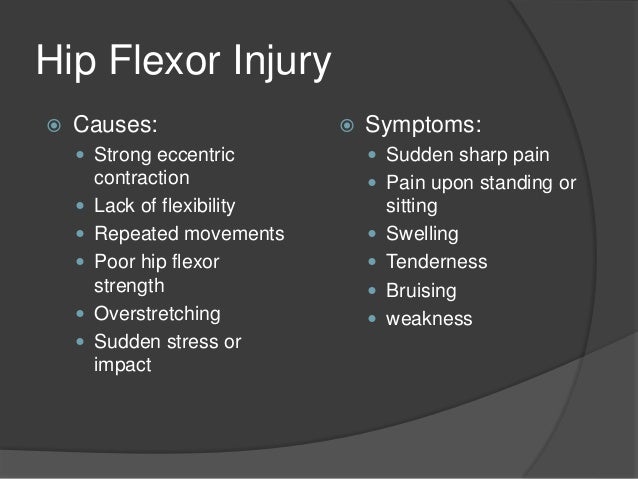 Hip Flexor Injury

Causes:
- Strong eccentric contraction
- Lack of flexibility
- Repeated movements
- Poor hip flexor strength
- Overstretching
- Sudden stress or impact

Symptoms:
- Sudden sharp pain
- Pain upon standing or sitting
- Swelling
- Tenderness
- Bruising
- weakness